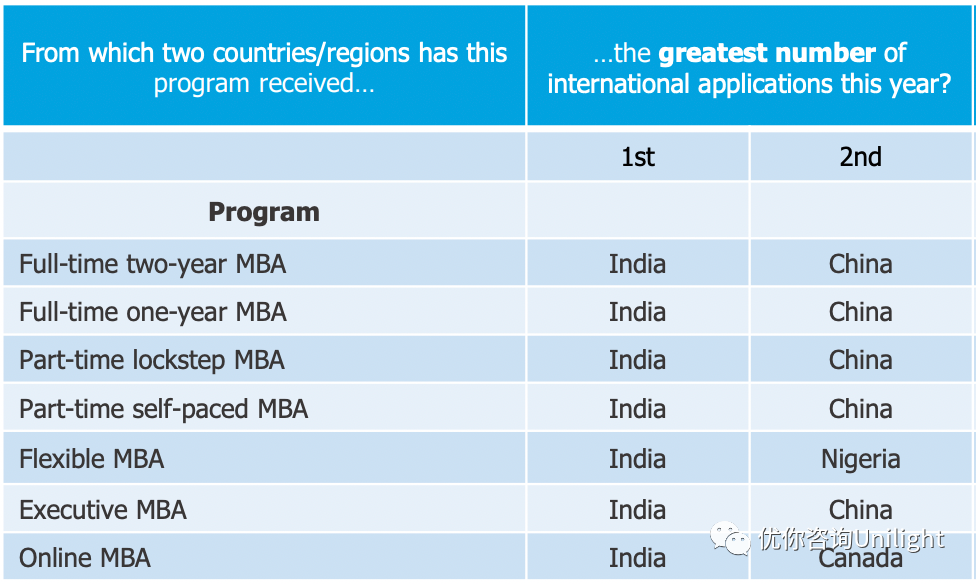 | From which two countries/regions has this program received… | …the **greatest number** of international applications this year? | |
|---|---|---|
| | 1st | 2nd |
| **Program** | | |
| Full-time two-year MBA | India | China |
| Full-time one-year MBA | India | China |
| Part-time lockstep MBA | India | China |
| Part-time self-paced MBA | India | China |
| Flexible MBA | India | Nigeria |
| Executive MBA | India | China |
| Online MBA | India | Canada |

优你咨询Unilight